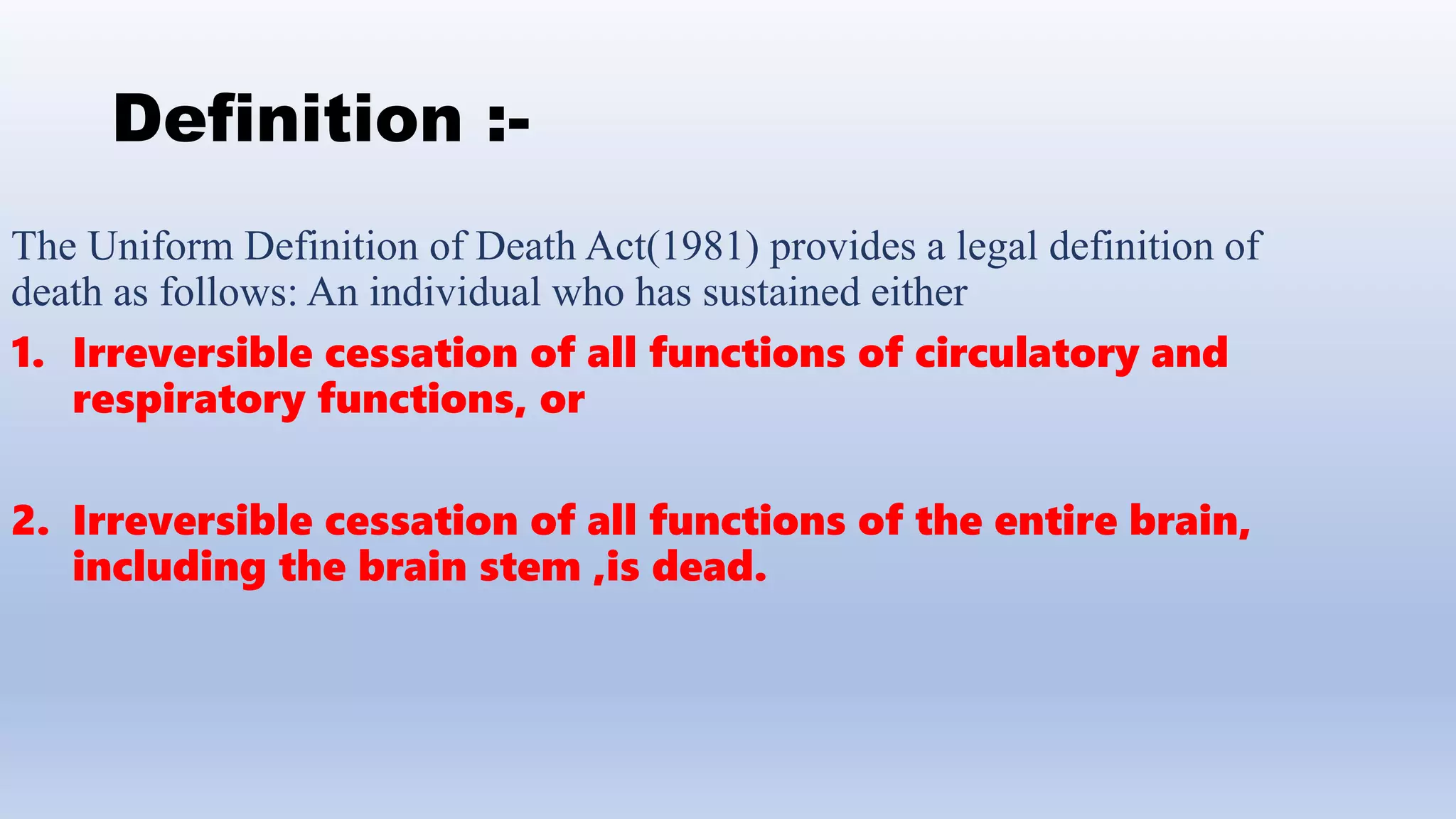 Definition :-

The Uniform Definition of Death Act(1981) provides a legal definition of death as follows: An individual who has sustained either

1. Irreversible cessation of all functions of circulatory and respiratory functions, or

2. Irreversible cessation of all functions of the entire brain, including the brain stem ,is dead.